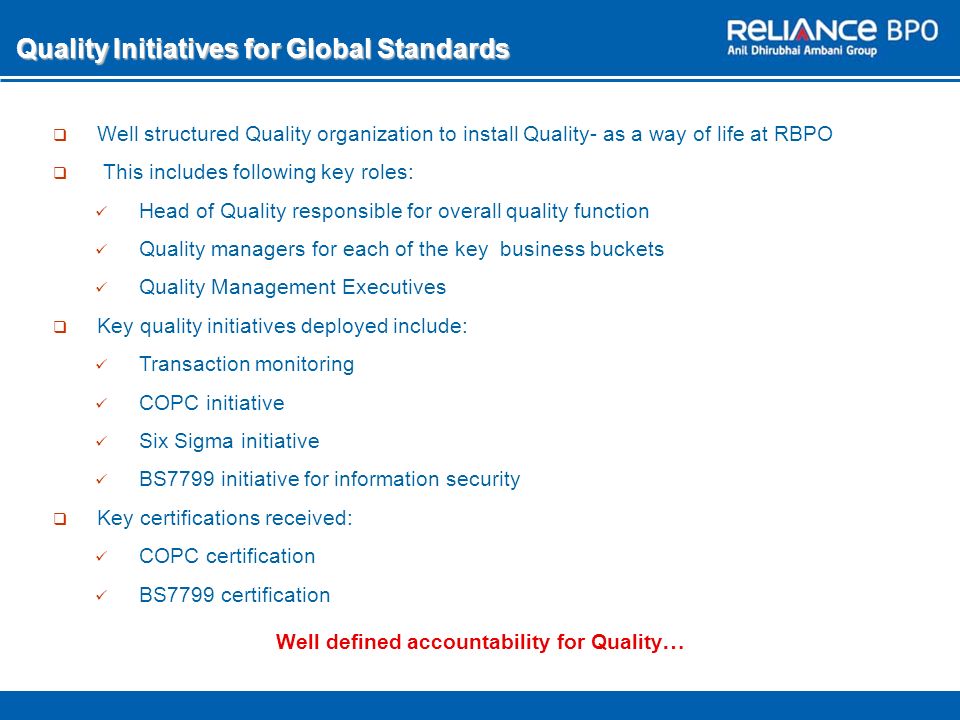 Quality Initiatives for Global Standards

RELIANCE BPO
Anil Dhirubhai Ambani Group

❑ Well structured Quality organization to install Quality- as a way of life at RBPO

❑ This includes following key roles:

✓ Head of Quality responsible for overall quality function

✓ Quality managers for each of the key business buckets

✓ Quality Management Executives

❑ Key quality initiatives deployed include:

✓ Transaction monitoring

✓ COPC initiative

✓ Six Sigma initiative

✓ BS7799 initiative for information security

❑ Key certifications received:

✓ COPC certification

✓ BS7799 certification

Well defined accountability for Quality…